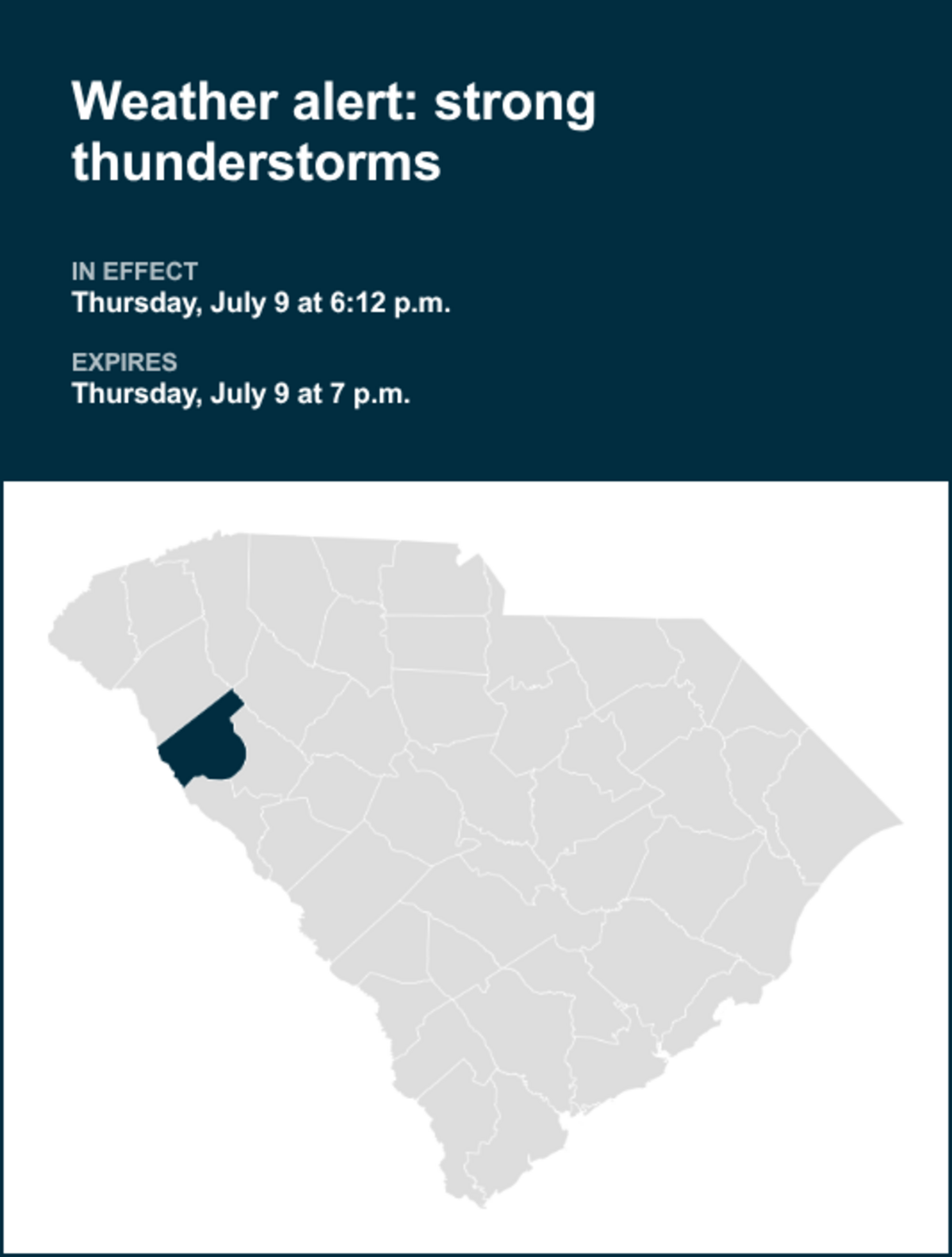 Weather alert: strong thunderstorms

IN EFFECT
Thursday, July 9 at 6:12 p.m.

EXPIRES
Thursday, July 9 at 7 p.m.